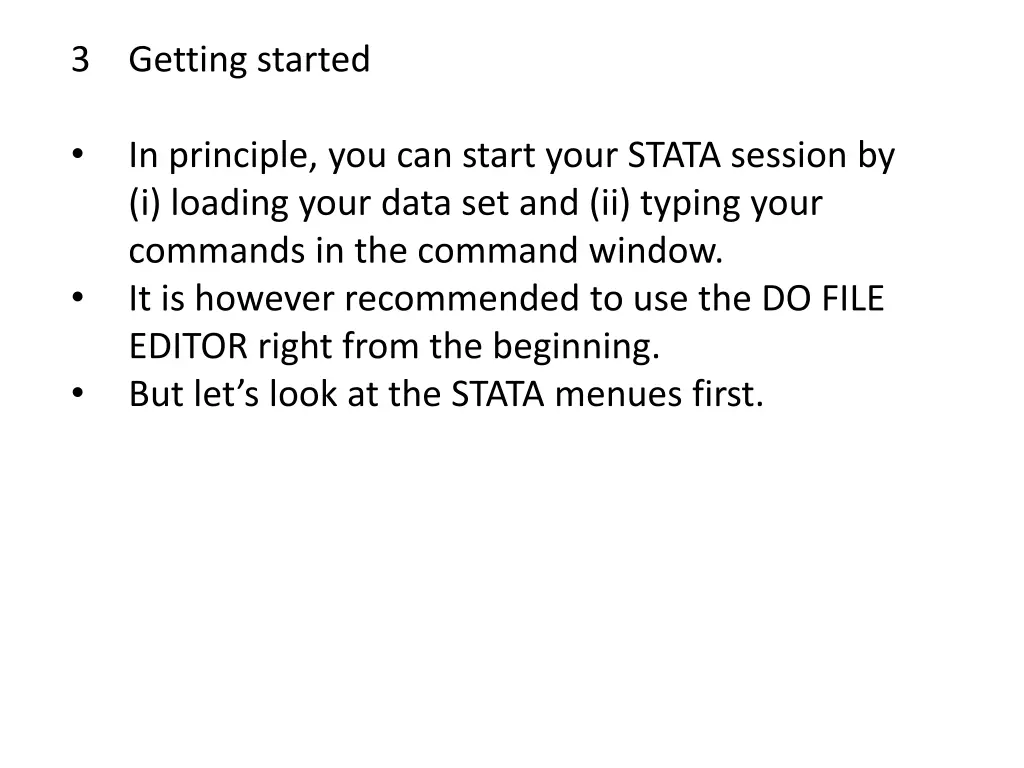 3 Getting started

• In principle, you can start your STATA session by (i) loading your data set and (ii) typing your commands in the command window.
• It is however recommended to use the DO FILE EDITOR right from the beginning.
• But let’s look at the STATA menues first.